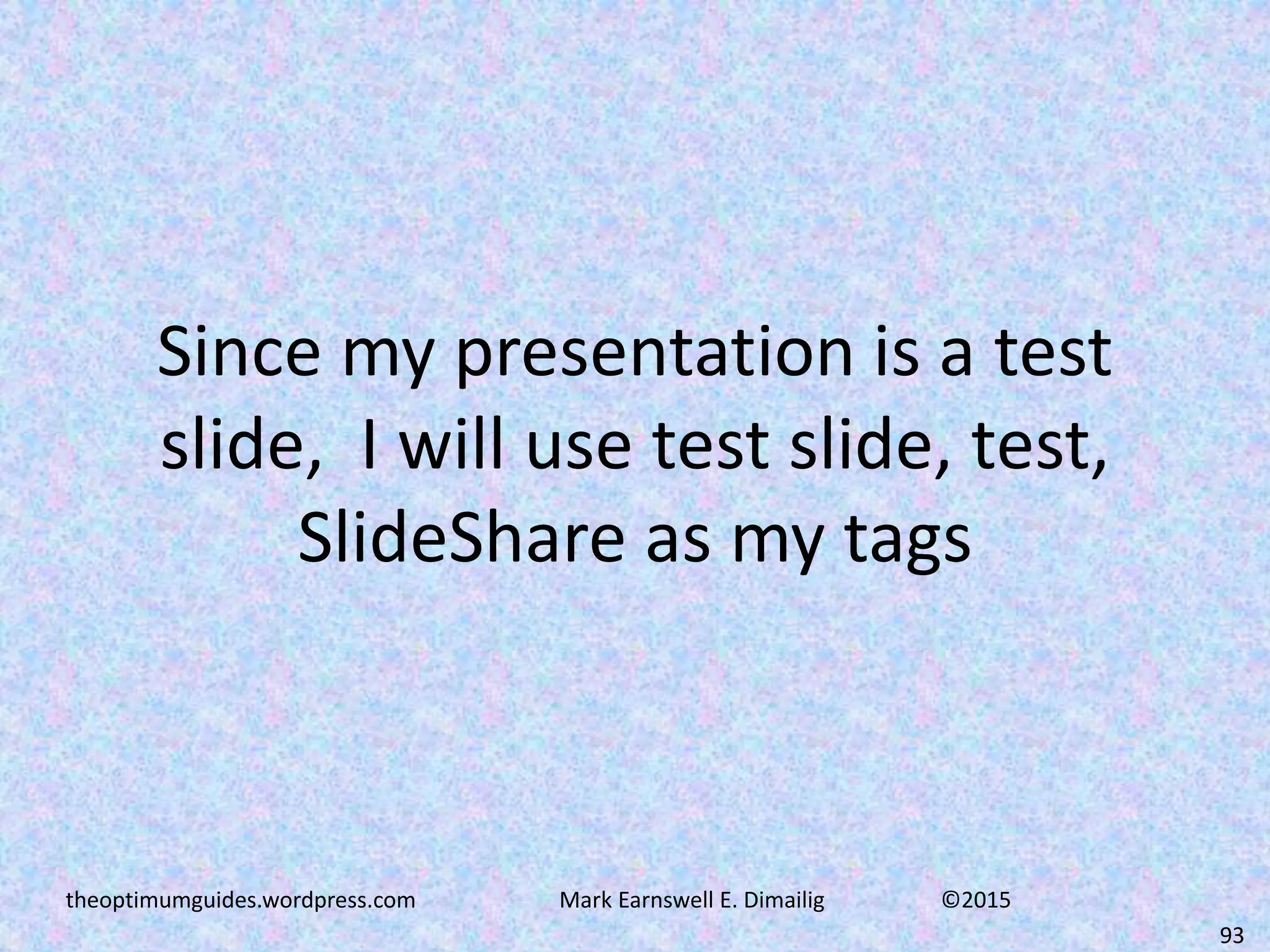 Since my presentation is a test slide,  I will use test slide, test, SlideShare as my tags

theoptimumguides.wordpress.com Mark Earnswell E. Dimailig ©2015

93